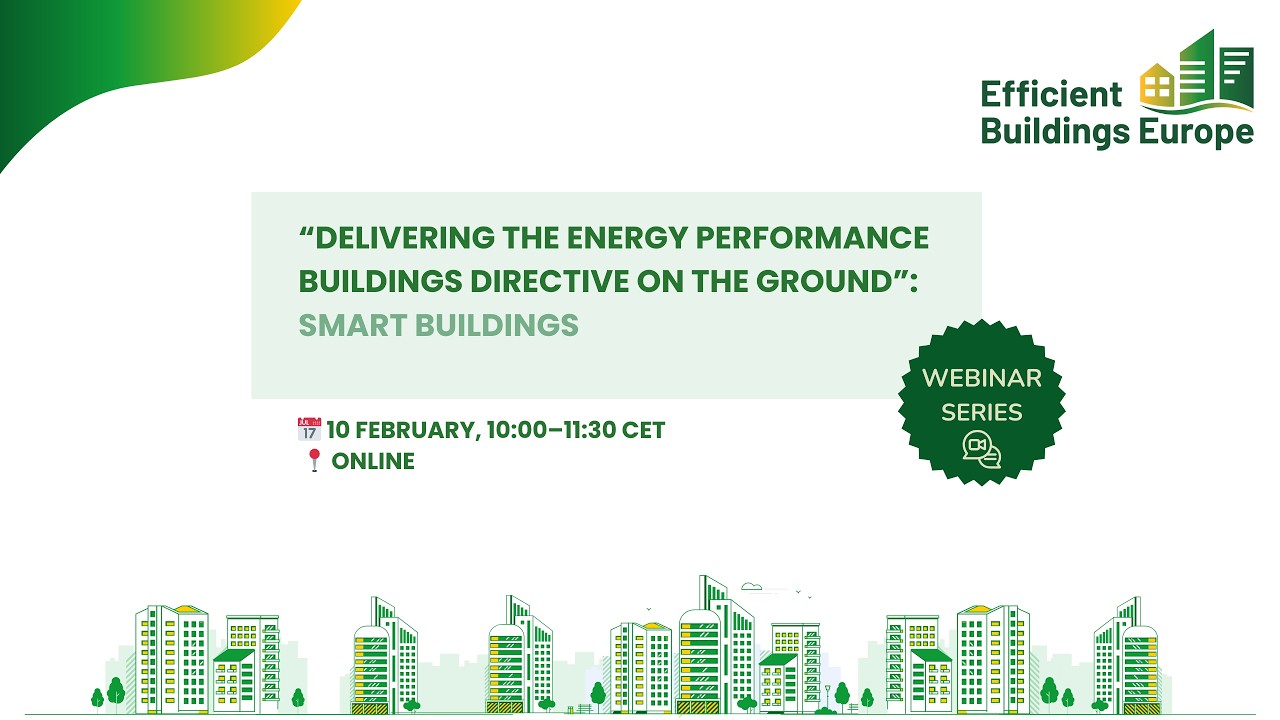 Efficient Buildings Europe

“DELIVERING THE ENERGY PERFORMANCE BUILDINGS DIRECTIVE ON THE GROUND”: SMART BUILDINGS

WEBINAR SERIES

JUL 17 10 FEBRUARY, 10:00–11:30 CET
ONLINE